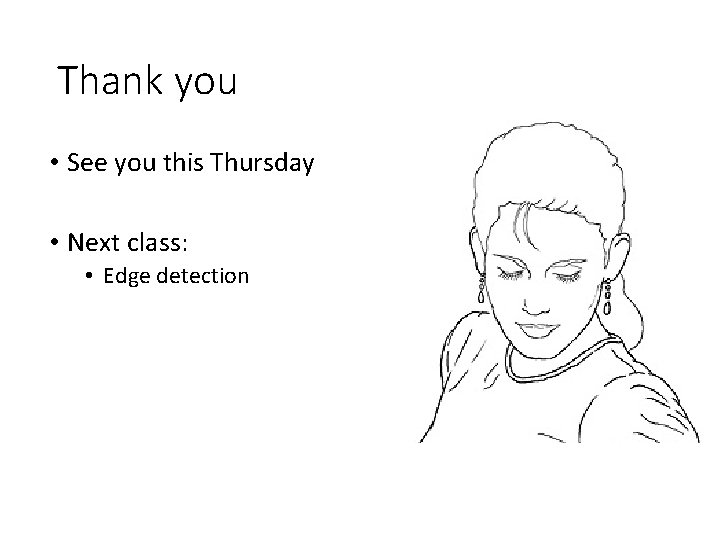 Thank you

• See you this Thursday

• Next class:
  • Edge detection